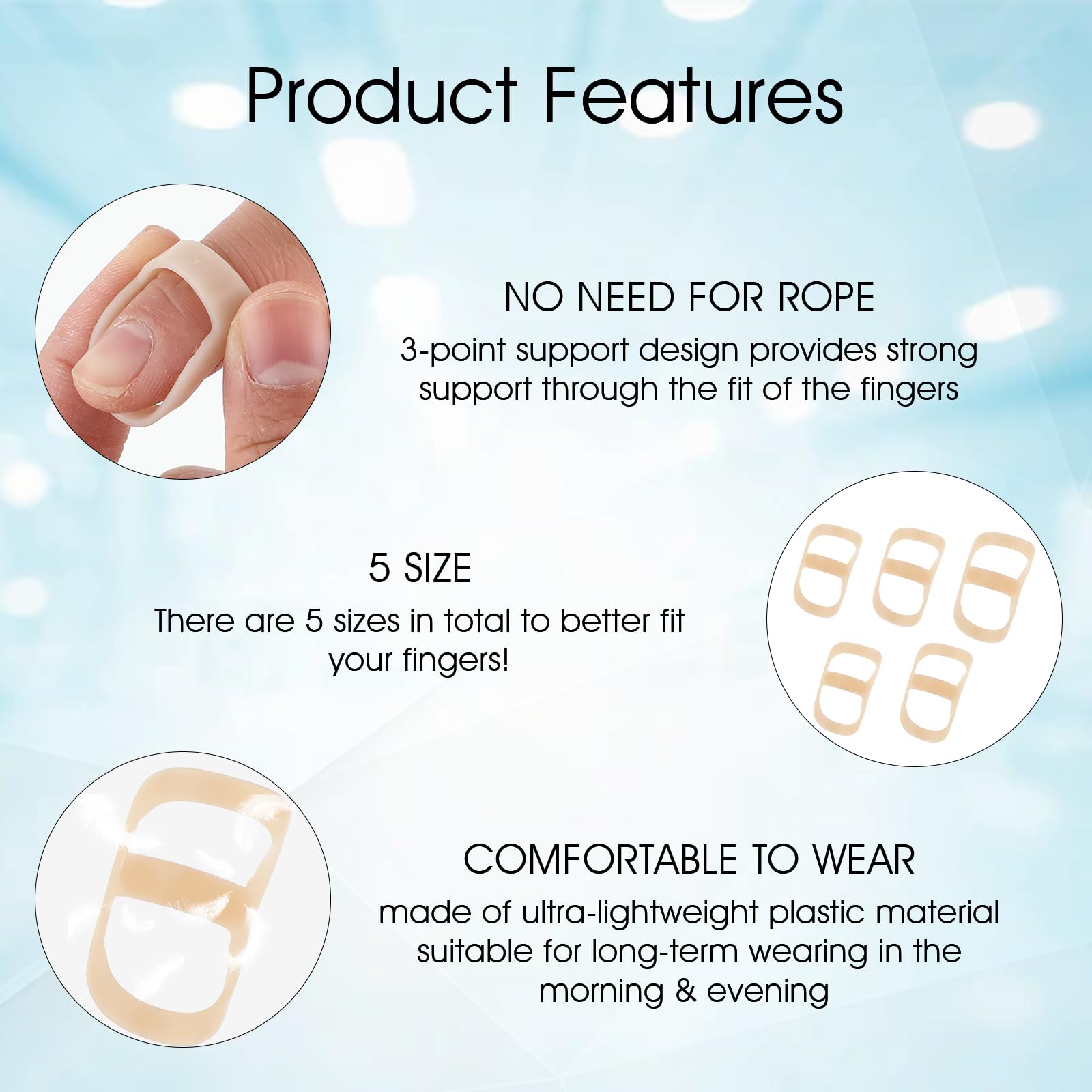 Product Features

NO NEED FOR ROPE

3-point support design provides strong support through the fit of the fingers

5 SIZE

There are 5 sizes in total to better fit your fingers!

COMFORTABLE TO WEAR

made of ultra-lightweight plastic material suitable for long-term wearing in the morning & evening